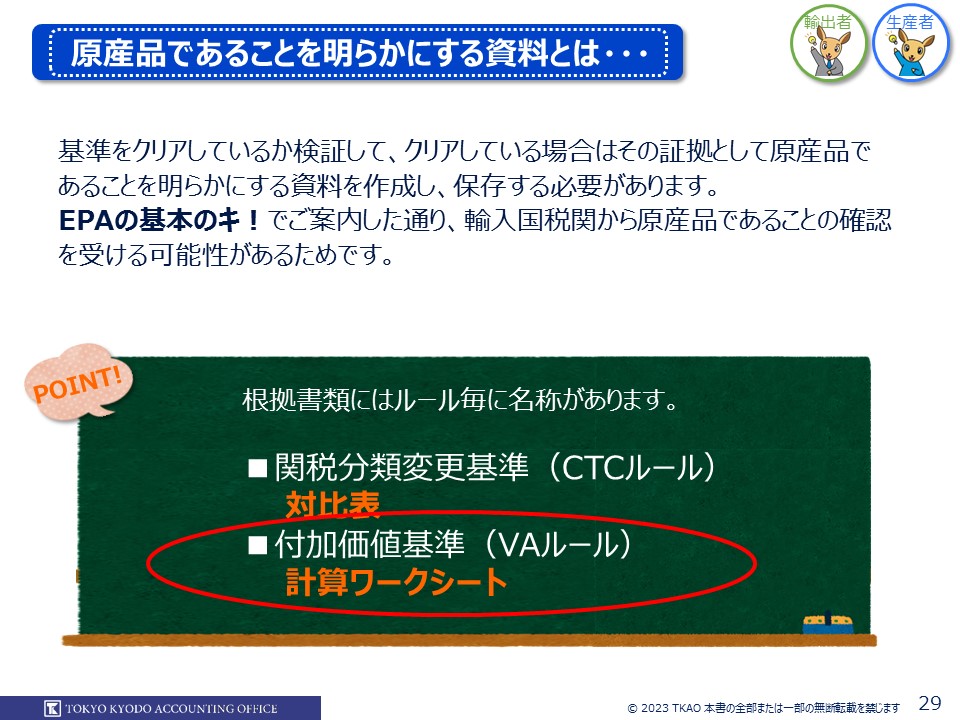 原産品であることを明らかにする資料とは・・・

輸出者

生産者

基準をクリアしているか検証して、クリアしている場合はその証拠として原産品であることを明らかにする資料を作成し、保存する必要があります。
EPAの基本のキ！でご案内した通り、輸入国税関から原産品であることの確認を受ける可能性があるためです。

POINT!

根拠書類にはルール毎に名称があります。

■関税分類変更基準（CTCルール）
対比表
■付加価値基準（VAルール）
計算ワークシート

TOKYO KYODO ACCOUNTING OFFICE

© 2023 TKAO 本書の全部または一部の無断転載を禁じます

29